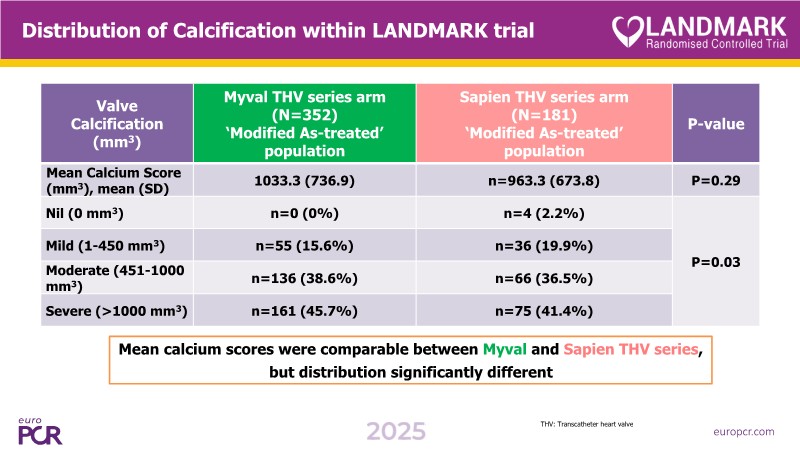 Distribution of Calcification within LANDMARK trial

LANDMARK
Randomised Controlled Trial

| Valve Calcification ($mm^3$) | Myval THV series arm (N=352) 'Modified As-treated' population | Sapien THV series arm (N=181) 'Modified As-treated' population | P-value |
|---|---|---|---|
| Mean Calcium Score ($mm^3$), mean (SD) | 1033.3 (736.9) | n=963.3 (673.8) | P=0.29 |
| Nil (0 $mm^3$) | n=0 (0%) | n=4 (2.2%) | P=0.03 |
| Mild (1-450 $mm^3$) | n=55 (15.6%) | n=36 (19.9%) | |
| Moderate (451-1000 $mm^3$) | n=136 (38.6%) | n=66 (36.5%) | |
| Severe (>1000 $mm^3$) | n=161 (45.7%) | n=75 (41.4%) | |

Mean calcium scores were comparable between Myval and Sapien THV series, but distribution significantly different

euro PCR

2025

THV: Transcatheter heart valve

europcr.com